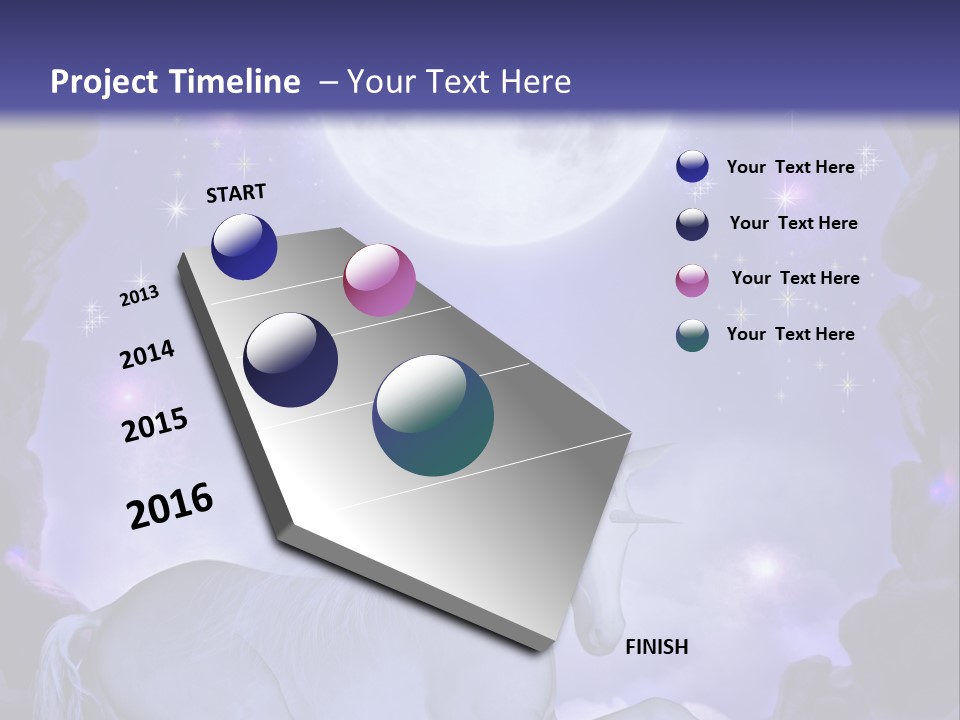 Project Timeline – Your Text Here

START

2013

2014

2015

2016

FINISH

Your Text Here

Your Text Here

Your Text Here

Your Text Here